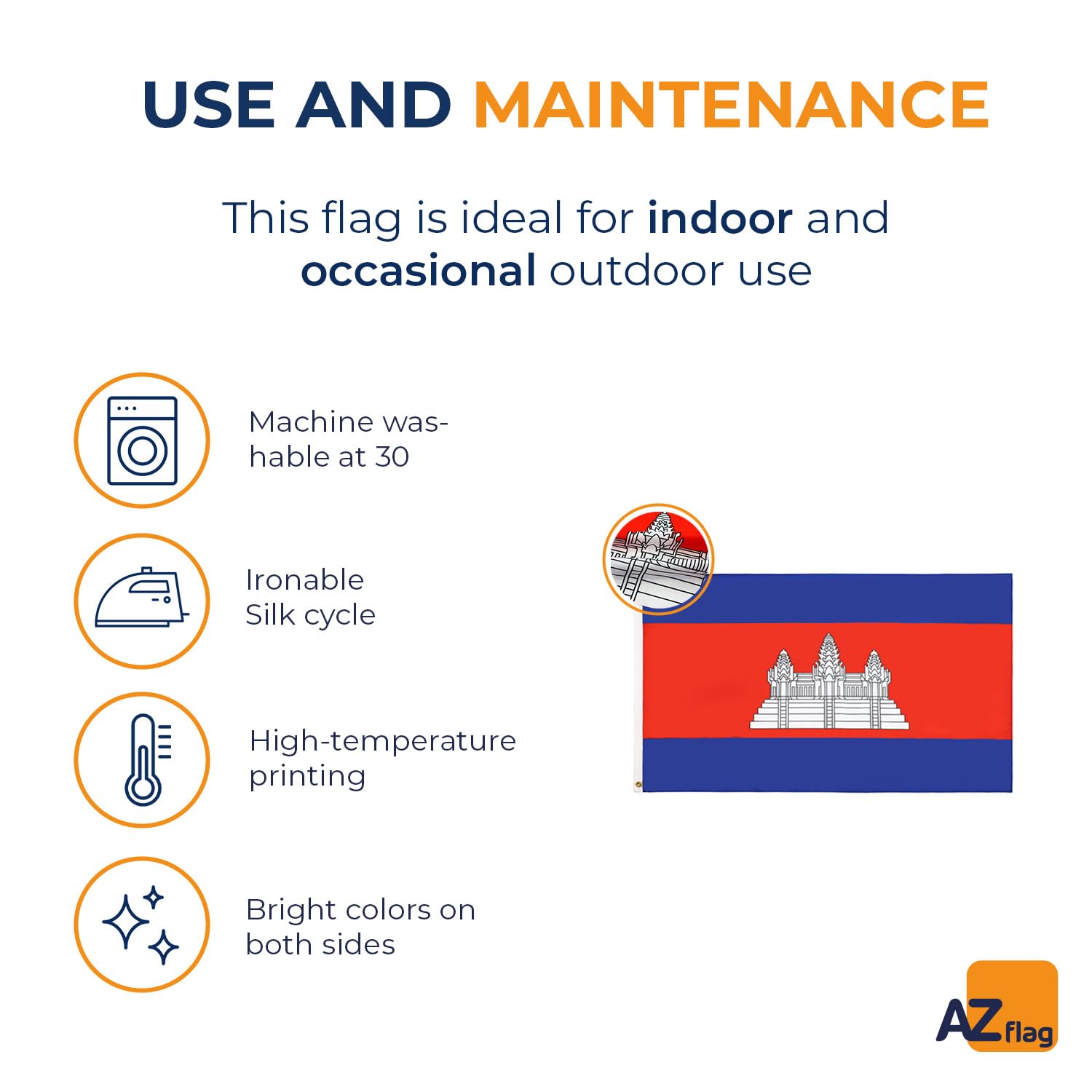 USE AND MAINTENANCE

This flag is ideal for indoor and occasional outdoor use

Machine washable at 30

Ironable
Silk cycle

High-temperature printing

Bright colors on both sides

AZ flag